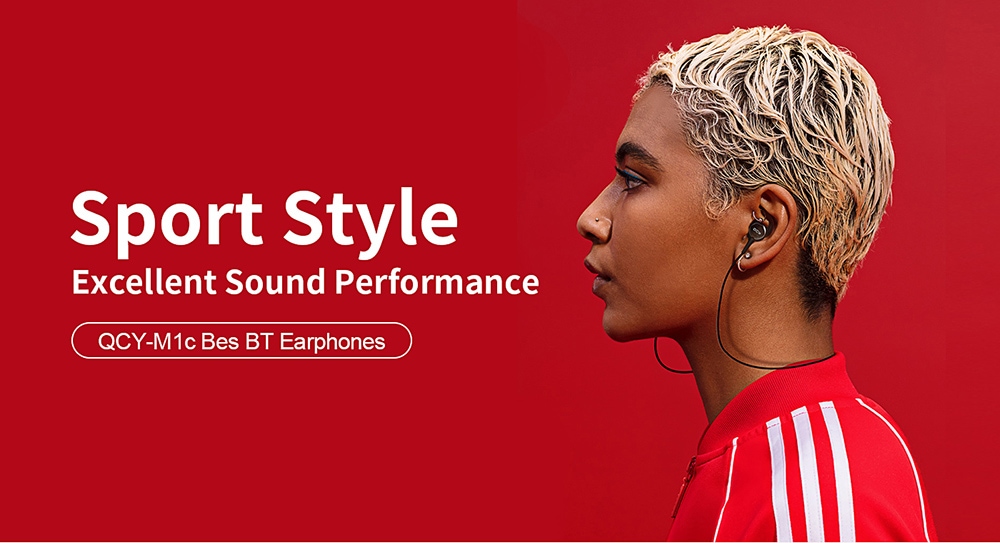 Sport Style
Excellent Sound Performance

QCY-M1c Bes BT Earphones